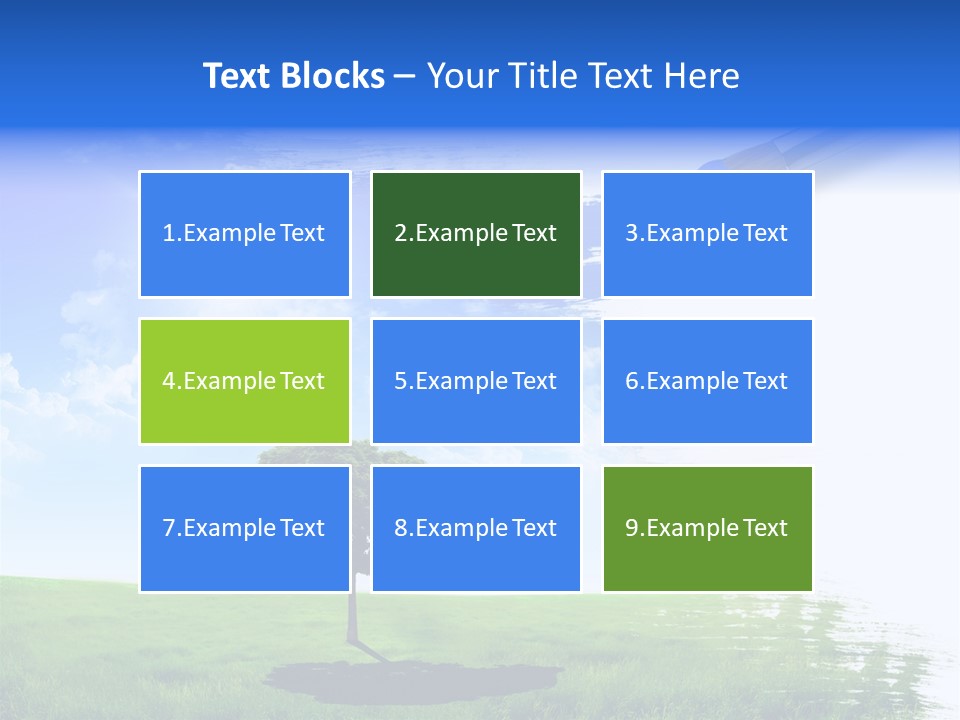 Text Blocks – Your Title Text Here

1.Example Text

2.Example Text

3.Example Text

4.Example Text

5.Example Text

6.Example Text

7.Example Text

8.Example Text

9.Example Text